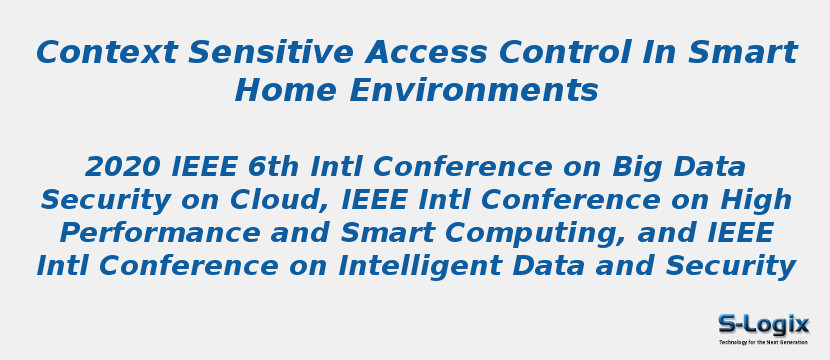 Context Sensitive Access Control In Smart Home Environments

2020 IEEE 6th Intl Conference on Big Data Security on Cloud, IEEE Intl Conference on High Performance and Smart Computing, and IEEE Intl Conference on Intelligent Data and Security

S-Logix
Technology for the Next Generation